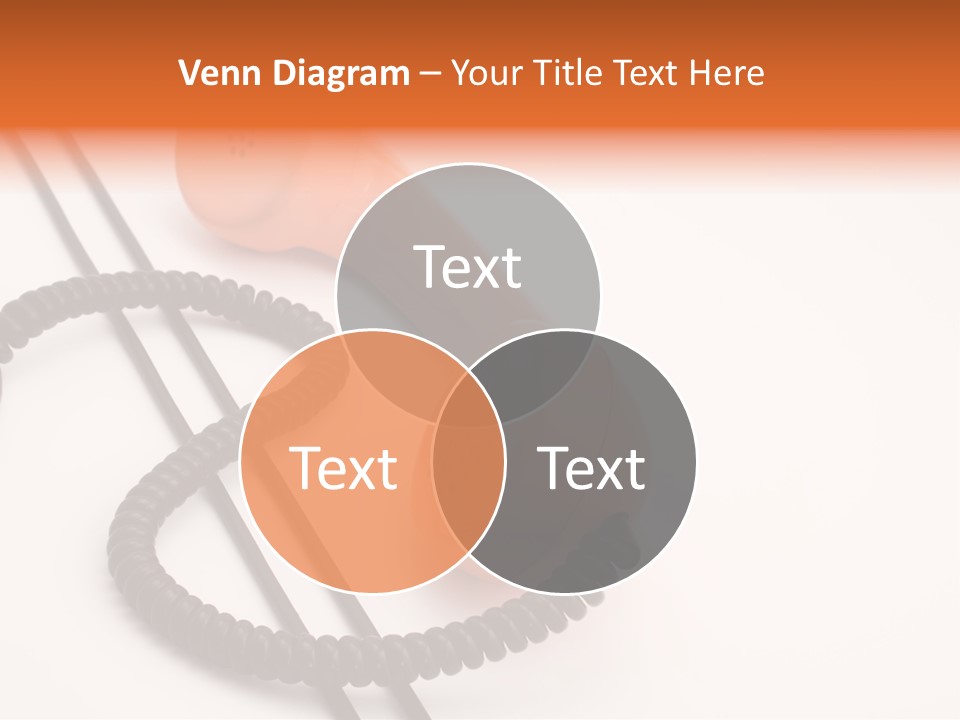 Venn Diagram – Your Title Text Here

Text

Text

Text